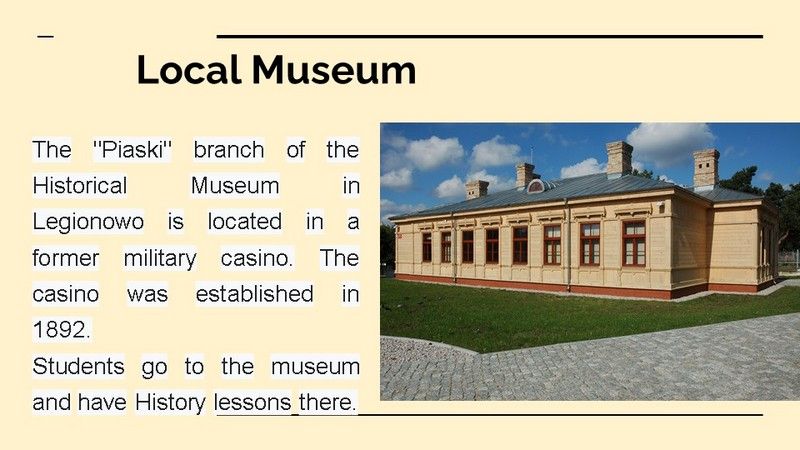 Local Museum

The "Piaski" branch of the Historical Museum in Legionowo is located in a former military casino. The casino was established in 1892.
Students go to the museum and have History lessons there.